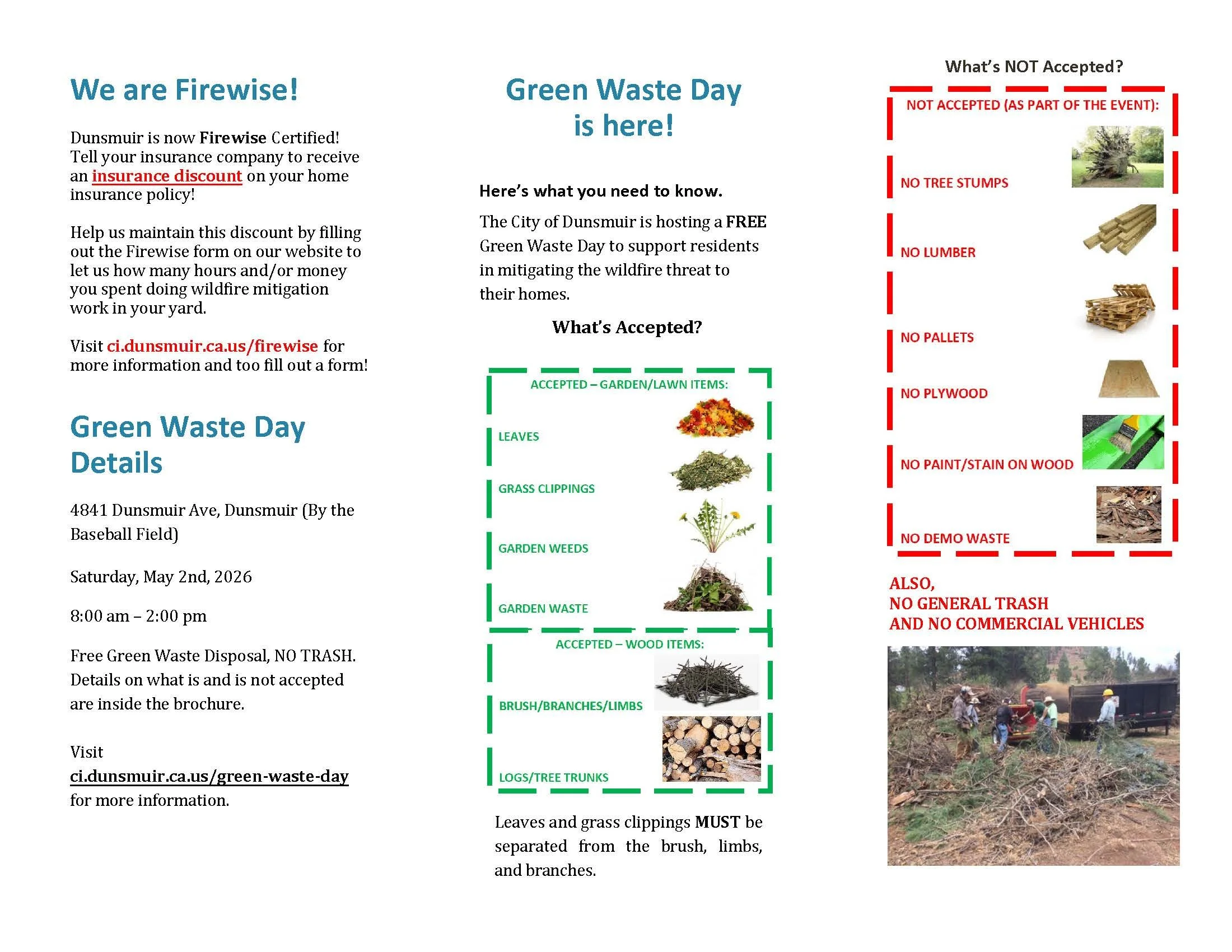 We are Firewise!

Dunsmuir is now Firewise Certified! Tell your insurance company to receive an insurance discount on your home insurance policy!

Help us maintain this discount by filling out the Firewise form on our website to let us how many hours and/or money you spent doing wildfire mitigation work in your yard.

Visit ci.dunsmuir.ca.us/firewise for more information and too fill out a form!

Green Waste Day Details

4841 Dunsmuir Ave, Dunsmuir (By the Baseball Field)

Saturday, May 2nd, 2026

8:00 am – 2:00 pm

Free Green Waste Disposal, NO TRASH. Details on what is and is not accepted are inside the brochure.

Visit ci.dunsmuir.ca.us/green-waste-day for more information.

Green Waste Day is here!

Here's what you need to know.

The City of Dunsmuir is hosting a FREE Green Waste Day to support residents in mitigating the wildfire threat to their homes.

What's Accepted?

ACCEPTED – GARDEN/LAWN ITEMS:

LEAVES

GRASS CLIPPINGS

GARDEN WEEDS

GARDEN WASTE

ACCEPTED – WOOD ITEMS:

BRUSH/BRANCHES/LIMBS

LOGS/TREE TRUNKS

Leaves and grass clippings MUST be separated from the brush, limbs, and branches.

What's NOT Accepted?

NOT ACCEPTED (AS PART OF THE EVENT):

NO TREE STUMPS

NO LUMBER

NO PALLETS

NO PLYWOOD

NO PAINT/STAIN ON WOOD

NO DEMO WASTE

ALSO,
NO GENERAL TRASH
AND NO COMMERCIAL VEHICLES